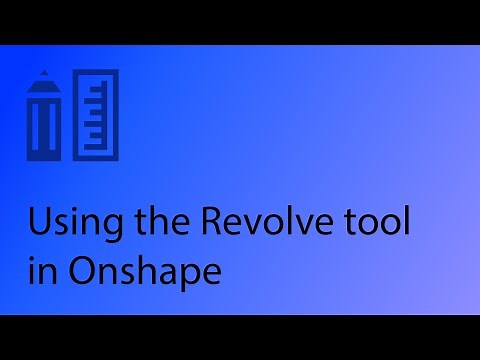 Using the Revolve tool in Onshape